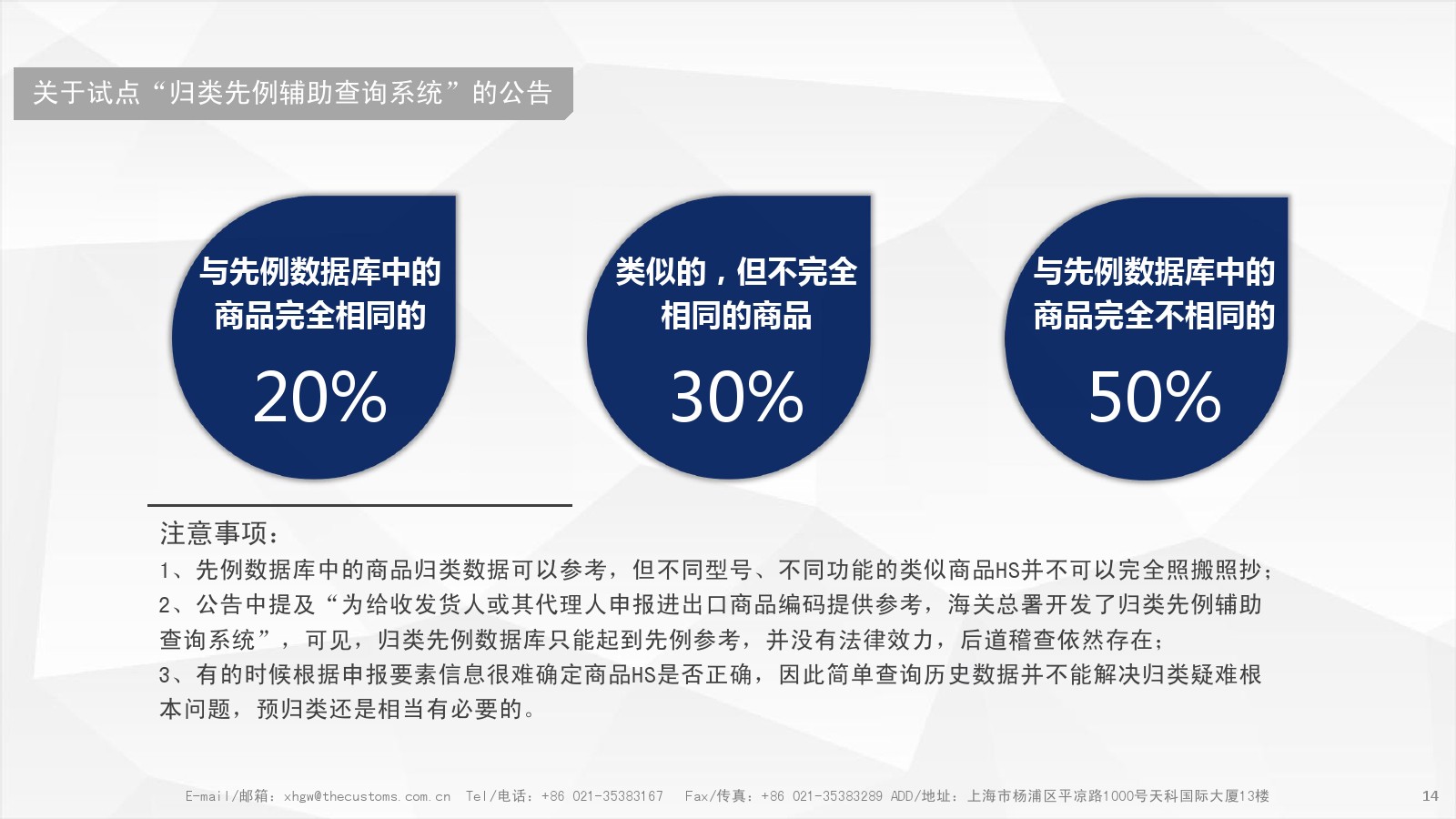 关于试点“归类先例辅助查询系统”的公告

与先例数据库中的商品完全相同的

20%

类似的，但不完全相同的商品

30%

与先例数据库中的商品完全不相同的

50%

注意事项：

1、先例数据库中的商品归类数据可以参考，但不同型号、不同功能的类似商品HS并不可以完全照搬照抄；

2、公告中提及“为给收发货人或其代理人申报进出口商品编码提供参考，海关总署开发了归类先例辅助查询系统”，可见，归类先例数据库只能起到先例参考，并没有法律效力，后道稽查依然存在；

3、有的时候根据申报要素信息很难确定商品HS是否正确，因此简单查询历史数据并不能解决归类疑难根本问题，预归类还是相当有必要的。

E-mail/邮箱：xhgw@thecustoms.com.cn Tel/电话：+86 021-35383167 Fax/传真：+86 021-35383289 ADD/地址：上海市杨浦区平凉路1000号天科国际大厦13楼

14